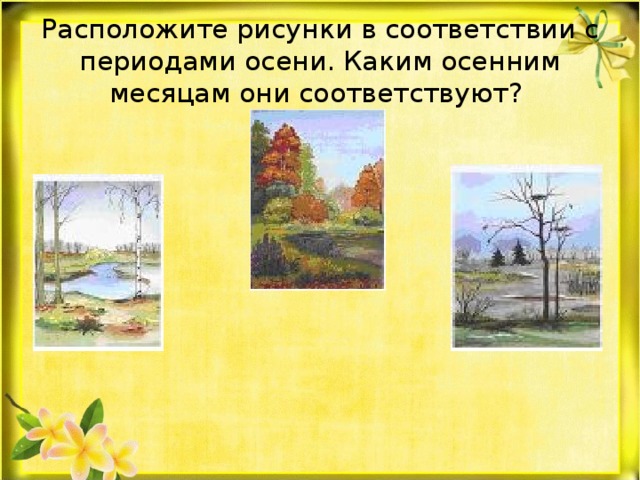 Расположите рисунки в соответствии с периодами осени. Каким осенним месяцам они соответствуют?